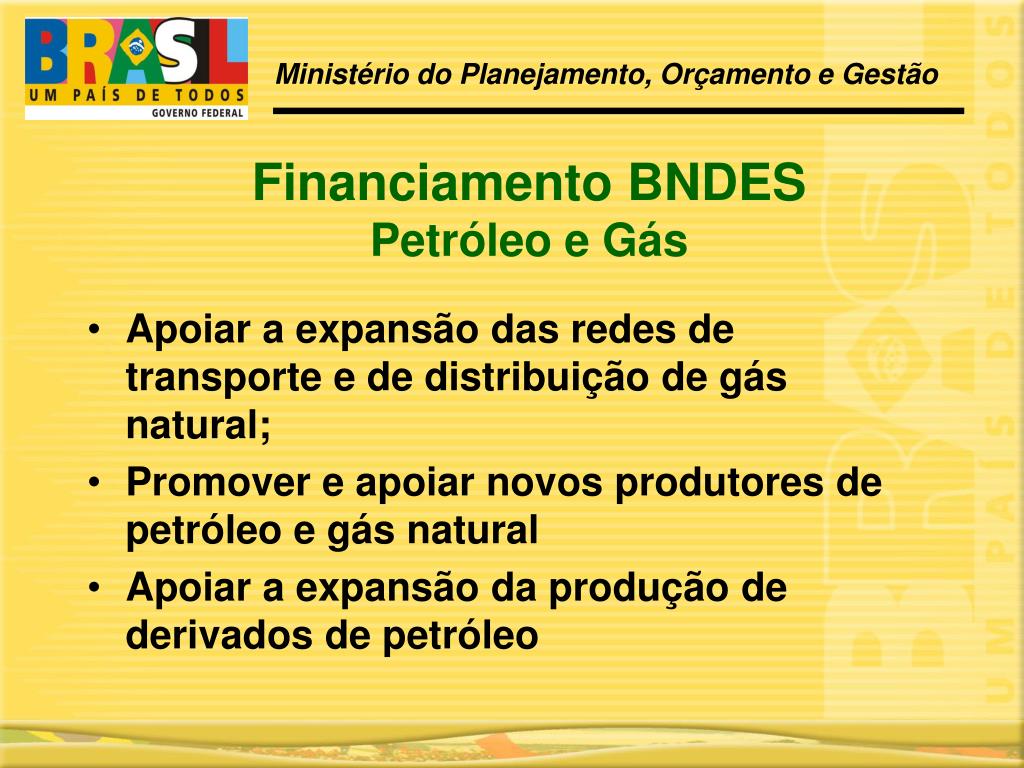 BRASIL
UM PAÍS DE TODOS
GOVERNO FEDERAL

Ministério do Planejamento, Orçamento e Gestão

Financiamento BNDES
Petróleo e Gás

• Apoiar a expansão das redes de transporte e de distribuição de gás natural;
• Promover e apoiar novos produtores de petróleo e gás natural
• Apoiar a expansão da produção de derivados de petróleo

UM PAÍS DE TODOS